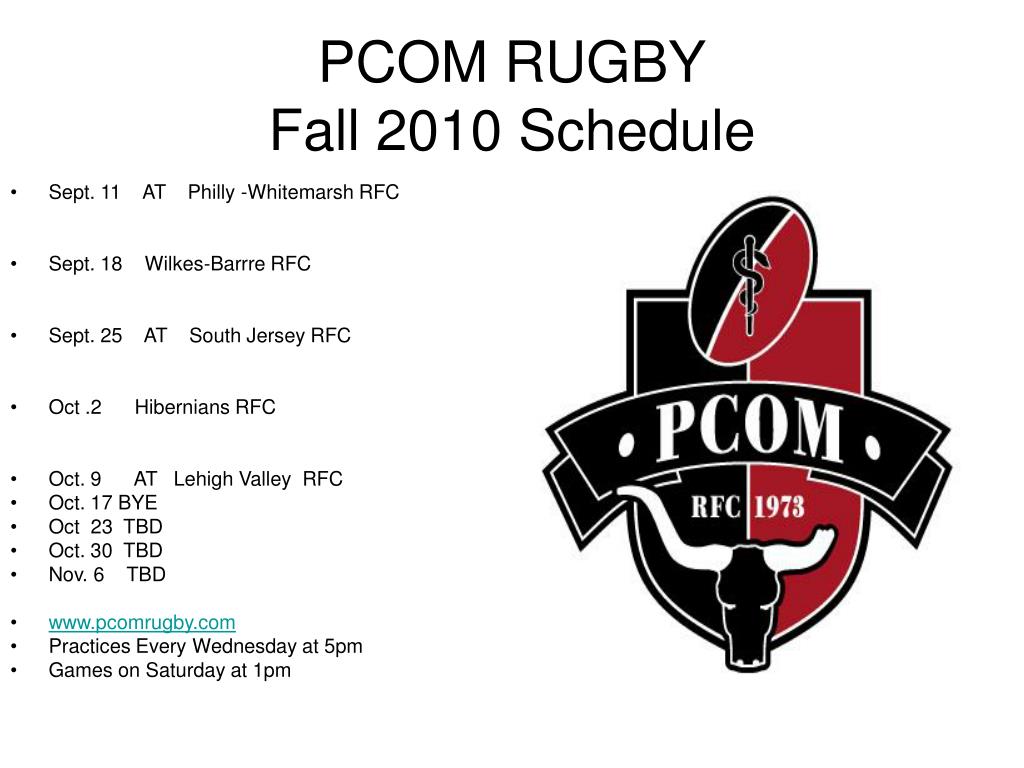 PCOM RUGBY
Fall 2010 Schedule

• Sept. 11 AT Philly -Whitemarsh RFC

• Sept. 18 Wilkes-Barrre RFC

• Sept. 25 AT South Jersey RFC

• Oct .2 Hibernians RFC

• Oct. 9 AT Lehigh Valley RFC
• Oct. 17 BYE
• Oct 23 TBD
• Oct. 30 TBD
• Nov. 6 TBD

• www.pcomrugby.com
• Practices Every Wednesday at 5pm
• Games on Saturday at 1pm

PCOM
RFC 1973